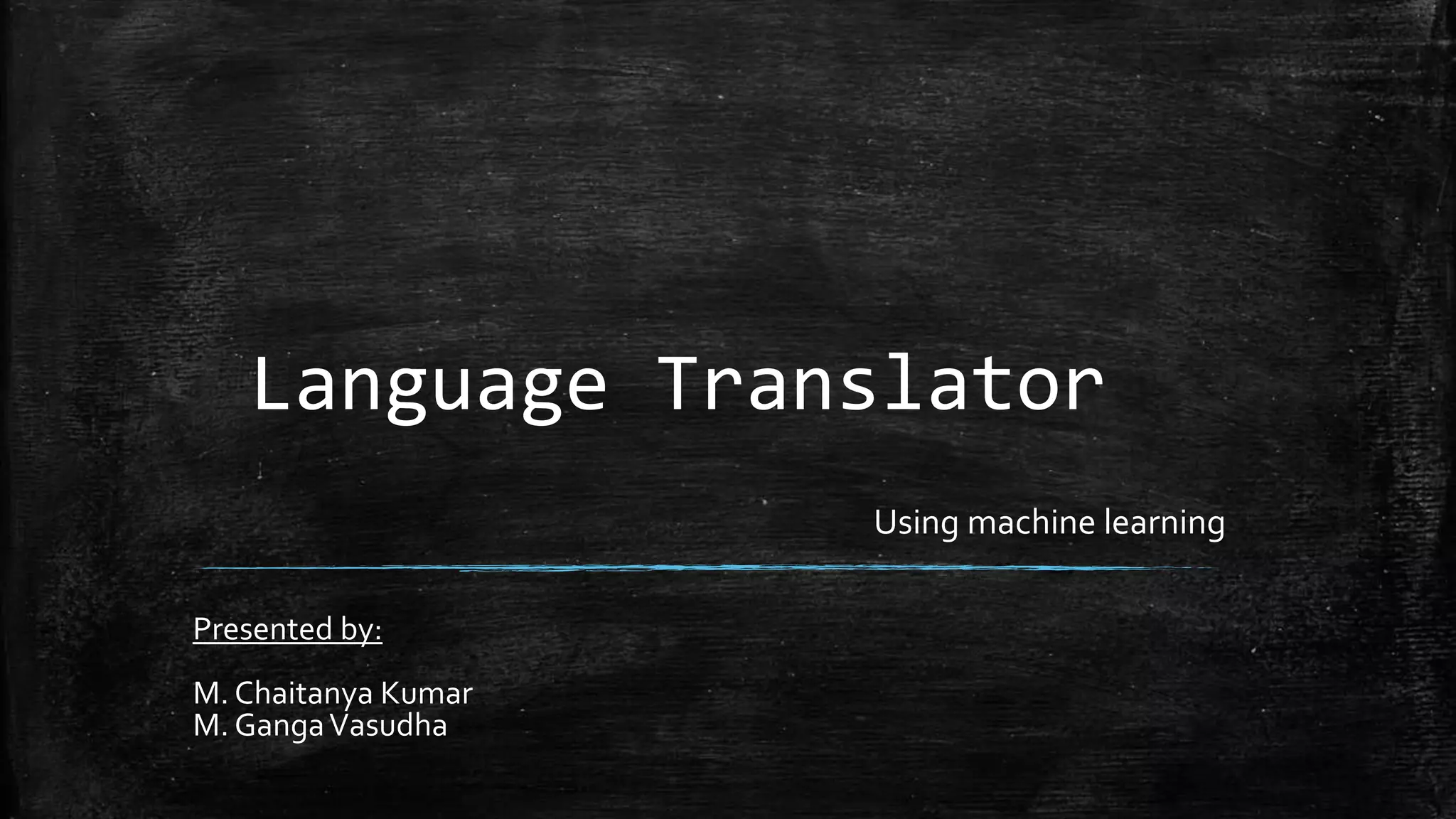 Language Translator

Using machine learning

Presented by:

M. Chaitanya Kumar
M. Ganga Vasudha